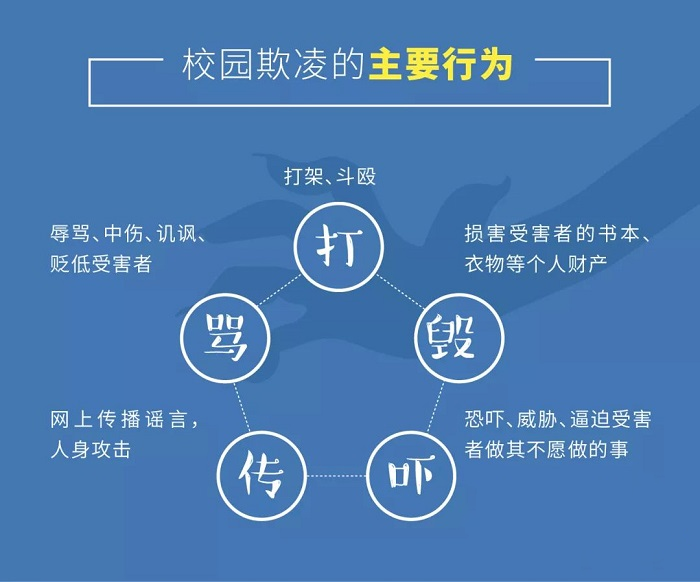 校园欺凌的主要行为

打架、斗殴

打

辱骂、中伤、讥讽、贬低受害者

骂

损害受害者的书本、衣物等个人财产

毁

网上传播谣言，人身攻击

传

恐吓、威胁、逼迫受害者做其不愿做的事

吓